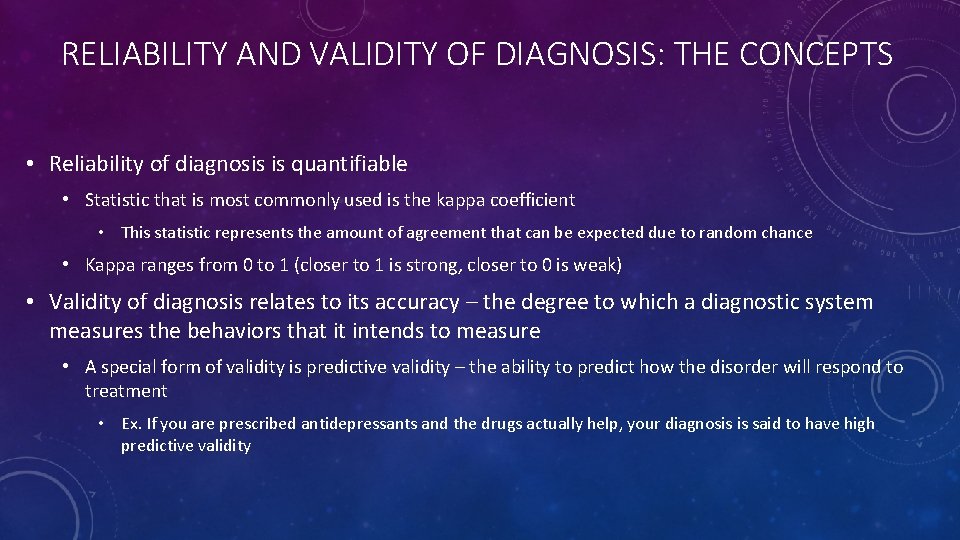 RELIABILITY AND VALIDITY OF DIAGNOSIS: THE CONCEPTS

• Reliability of diagnosis is quantifiable

• Statistic that is most commonly used is the kappa coefficient

• This statistic represents the amount of agreement that can be expected due to random chance

• Kappa ranges from 0 to 1 (closer to 1 is strong, closer to 0 is weak)

• Validity of diagnosis relates to its accuracy – the degree to which a diagnostic system measures the behaviors that it intends to measure

• A special form of validity is predictive validity – the ability to predict how the disorder will respond to treatment

• Ex. If you are prescribed antidepressants and the drugs actually help, your diagnosis is said to have high predictive validity